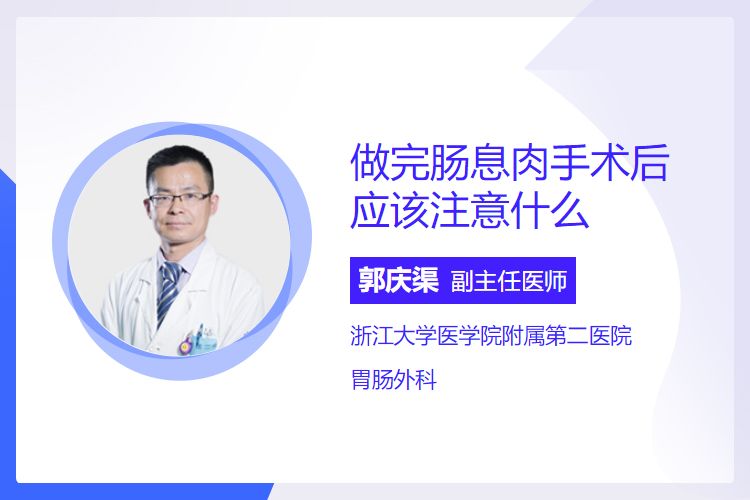 做完肠息肉手术后应该注意什么

郭庆渠 副主任医师

浙江大学医学院附属第二医院

胃肠外科